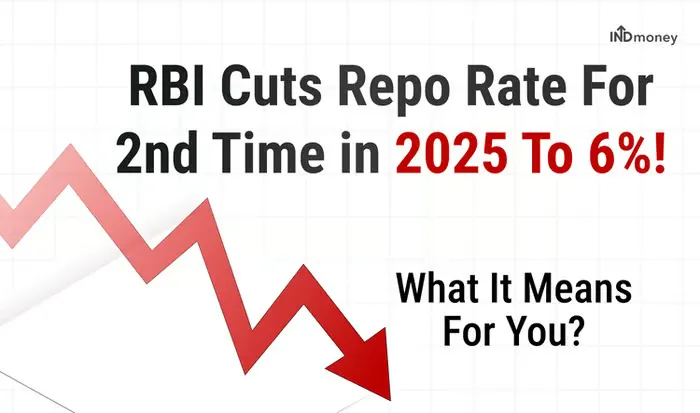 INDmoney

RBI Cuts Repo Rate For 2nd Time in 2025 To 6%!

What It Means For You?